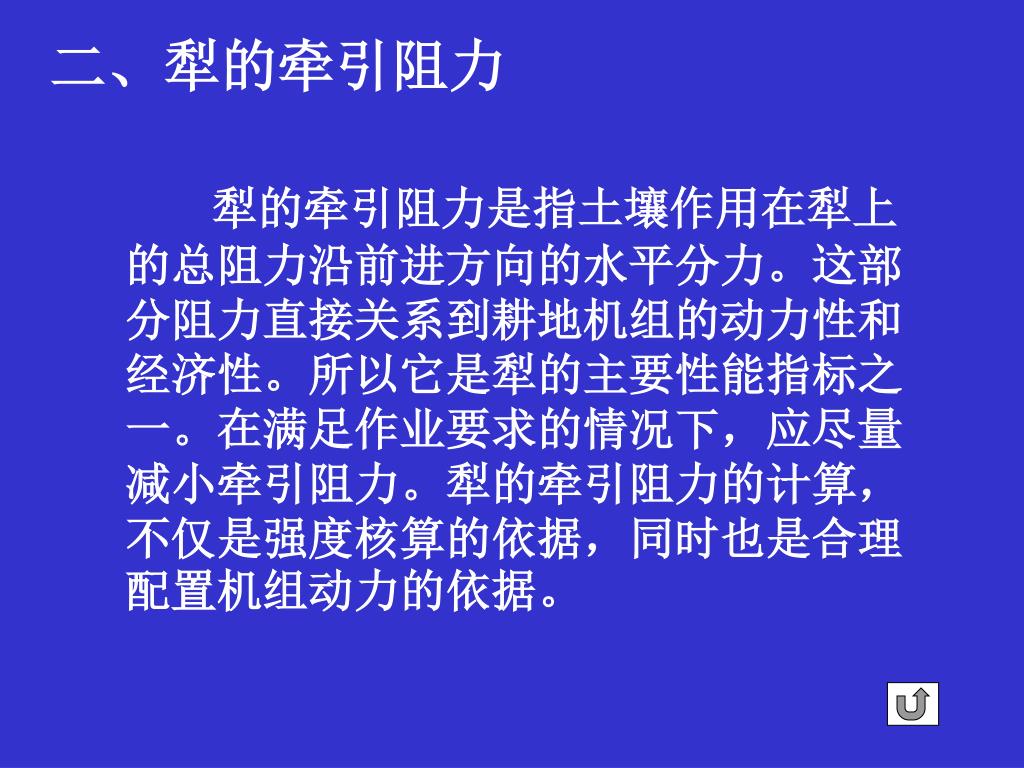 二、犁的牵引阻力

犁的牵引阻力是指土壤作用在犁上的总阻力沿前进方向的水平分力。这部分阻力直接关系到耕地机组的动力性和经济性。所以它是犁的主要性能指标之一。在满足作业要求的情况下，应尽量减小牵引阻力。犁的牵引阻力的计算，不仅是强度核算的依据，同时也是合理配置机组动力的依据。